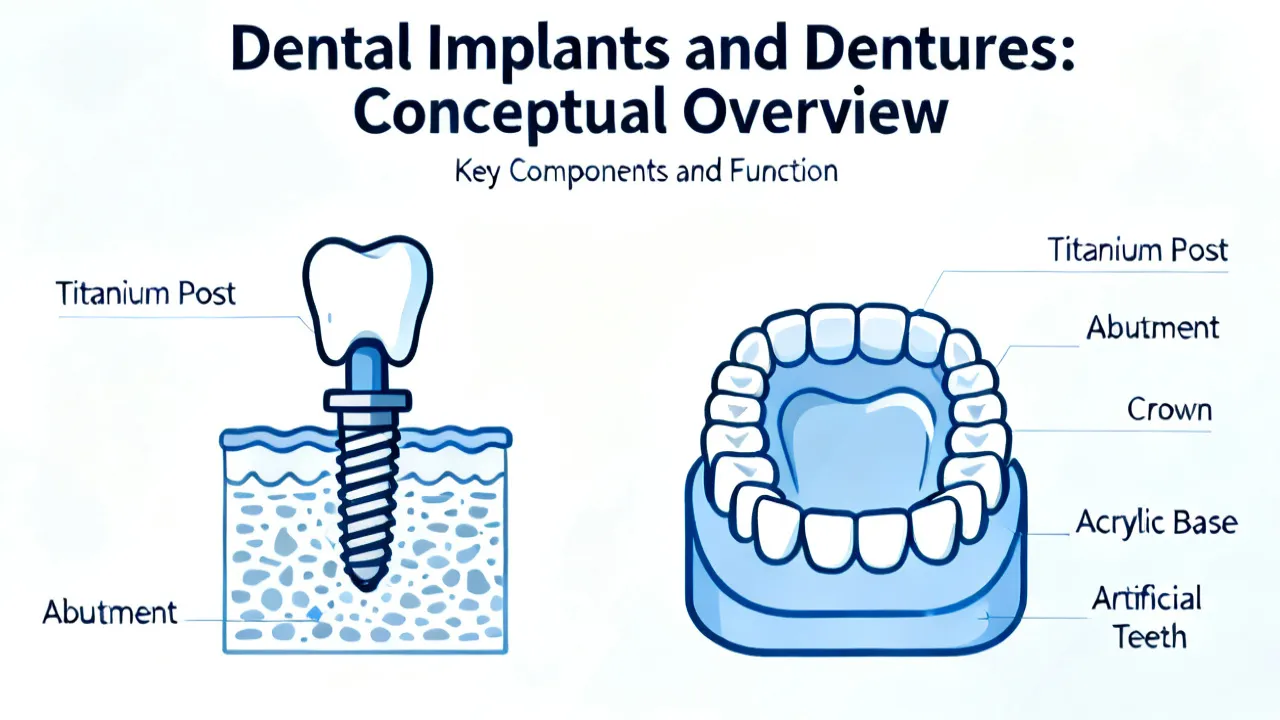 Dental Implants and Dentures: Conceptual Overview

Key Components and Function

Titanium Post

Abutment

Titanium Post

Abutment

Crown

Acrylic Base

Artificial Teeth